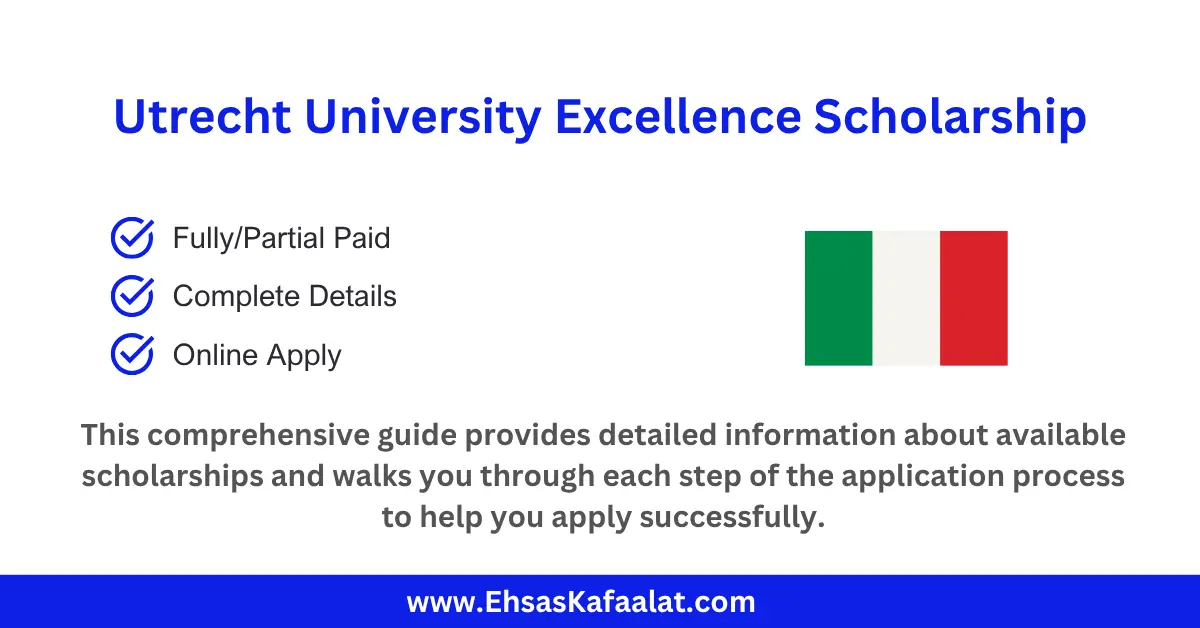 Utrecht University Excellence Scholarship

Fully/Partial Paid
Complete Details
Online Apply

This comprehensive guide provides detailed information about available scholarships and walks you through each step of the application process to help you apply successfully.

www.EhsasKafaalat.com